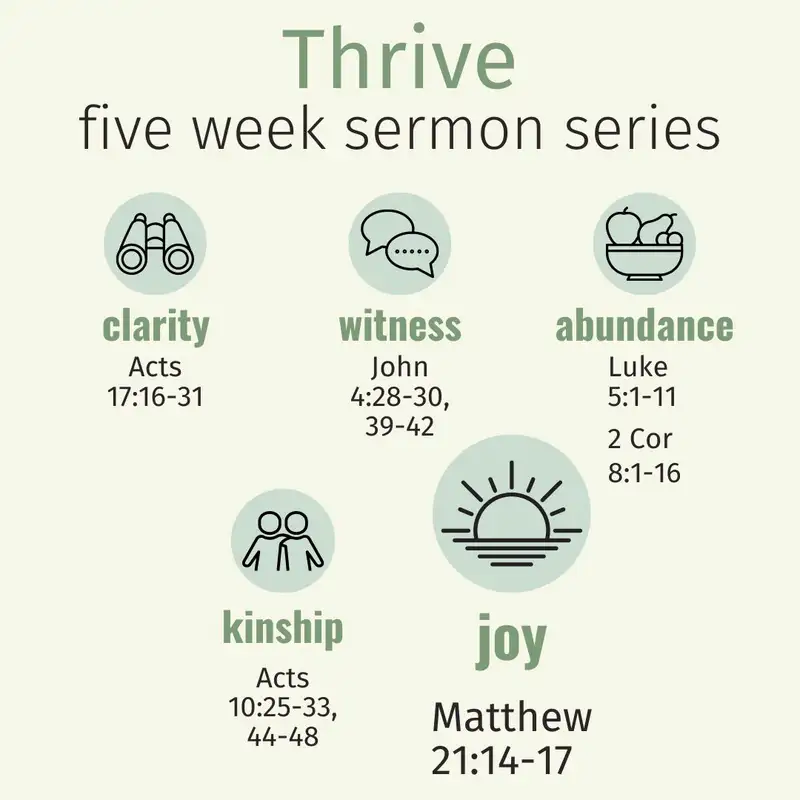 Thrive
five week sermon series

clarity
Acts
17:16-31

witness
John
4:28-30,
39-42

abundance
Luke
5:1-11

2 Cor
8:1-16

kinship
Acts
10:25-33,
44-48

joy
Matthew
21:14-17